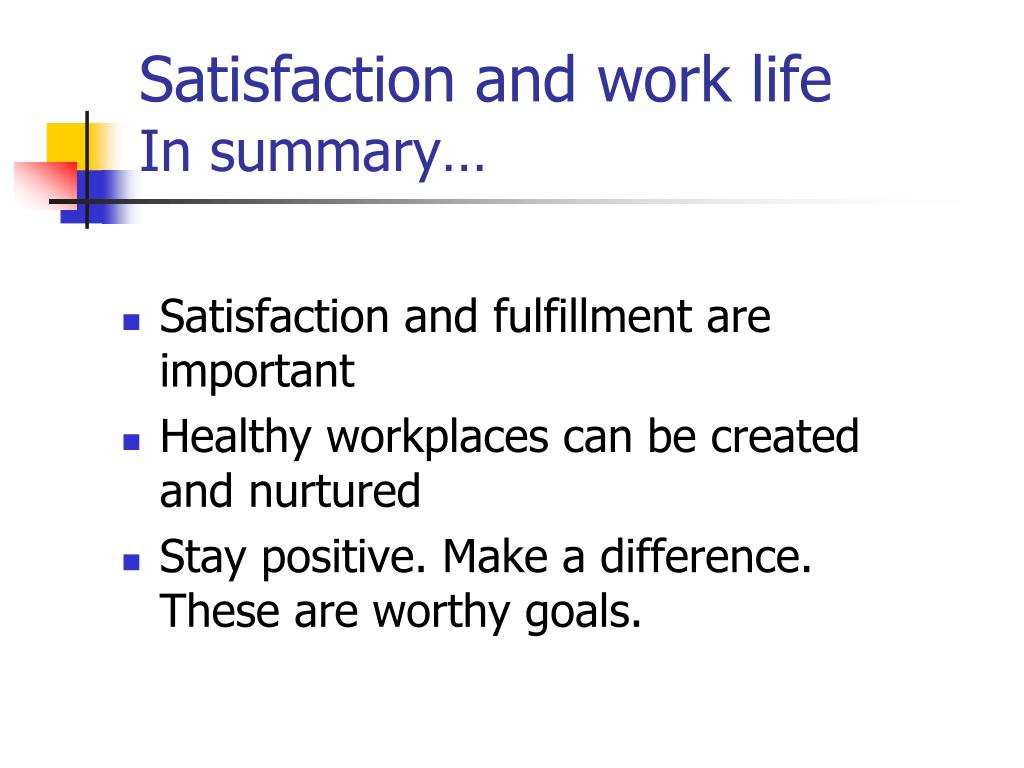 Satisfaction and work life
In summary…

- Satisfaction and fulfillment are important
- Healthy workplaces can be created and nurtured
- Stay positive. Make a difference. These are worthy goals.